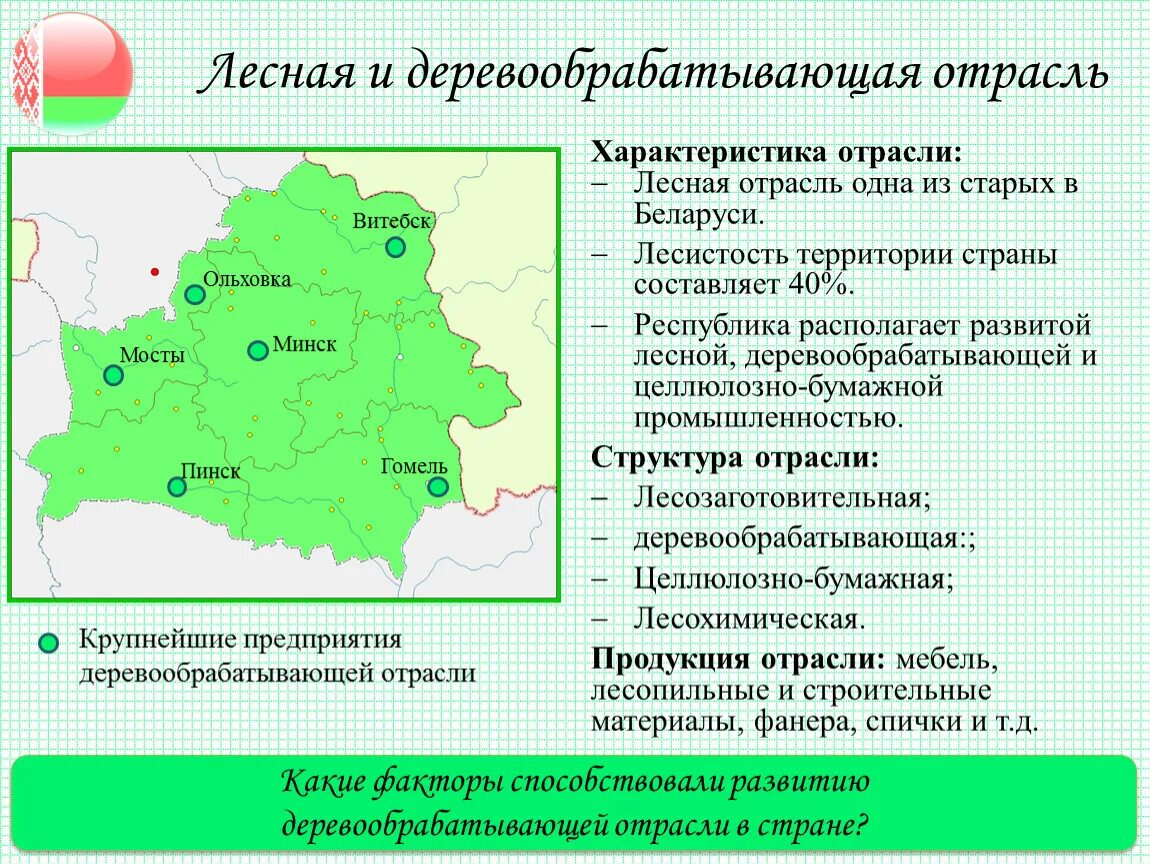 Лесная и деревообрабатывающая отрасль

Витебск
Ольховка
Мосты
Минск
Пинск
Гомель

Крупнейшие предприятия деревообрабатывающей отрасли

Характеристика отрасли:
– Лесная отрасль одна из старых в Беларуси.
– Лесистость территории страны составляет 40%.
– Республика располагает развитой лесной, деревообрабатывающей и целлюлозно-бумажной промышленностью.

Структура отрасли:
– Лесозаготовительная;
– деревообрабатывающая:;
– Целлюлозно-бумажная;
– Лесохимическая.

Продукция отрасли: мебель, лесопильные и строительные материалы, фанера, спички и т.д.

Какие факторы способствовали развитию деревообрабатывающей отрасли в стране?